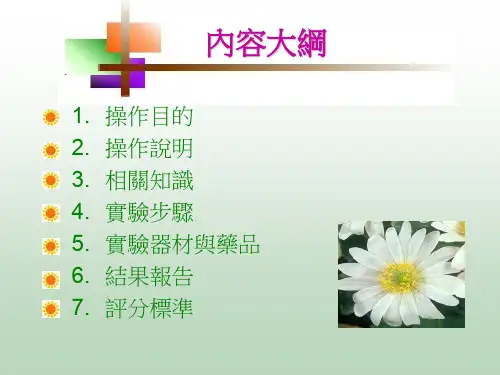 內容大綱

1. 操作目的
2. 操作說明
3. 相關知識
4. 實驗步驟
5. 實驗器材與藥品
6. 結果報告
7. 評分標準